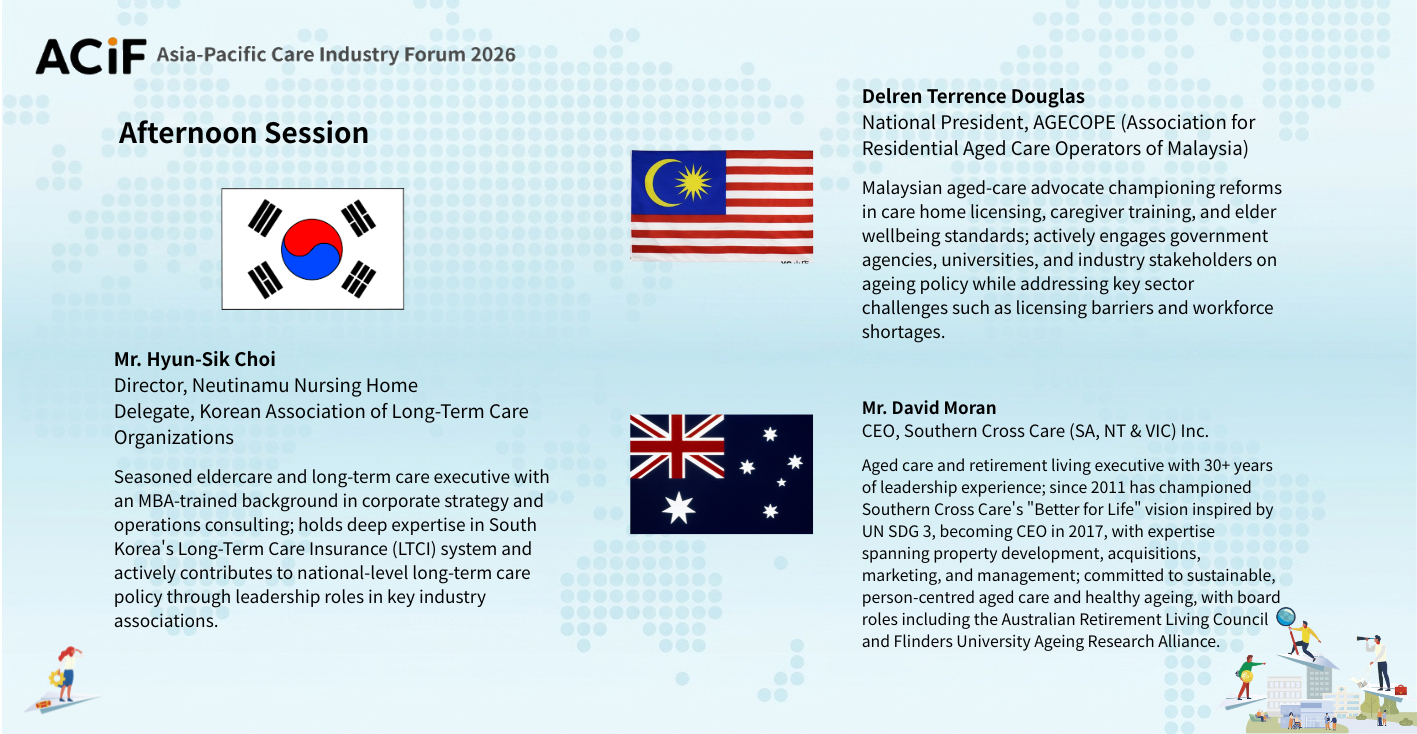 ACiF Asia-Pacific Care Industry Forum 2026

Afternoon Session

Mr. Hyun-Sik Choi
Director, Neutinamu Nursing Home
Delegate, Korean Association of Long-Term Care Organizations

Seasoned eldercare and long-term care executive with an MBA-trained background in corporate strategy and operations consulting; holds deep expertise in South Korea's Long-Term Care Insurance (LTCI) system and actively contributes to national-level long-term care policy through leadership roles in key industry associations.

Delren Terrence Douglas
National President, AGECOPE (Association for Residential Aged Care Operators of Malaysia)

Malaysian aged-care advocate championing reforms in care home licensing, caregiver training, and elder wellbeing standards; actively engages government agencies, universities, and industry stakeholders on ageing policy while addressing key sector challenges such as licensing barriers and workforce shortages.

Mr. David Moran
CEO, Southern Cross Care (SA, NT & VIC) Inc.

Aged care and retirement living executive with 30+ years of leadership experience; since 2011 has championed Southern Cross Care's "Better for Life" vision inspired by UN SDG 3, becoming CEO in 2017, with expertise spanning property development, acquisitions, marketing, and management; committed to sustainable, person-centred aged care and healthy ageing, with board roles including the Australian Retirement Living Council and Flinders University Ageing Research Alliance.